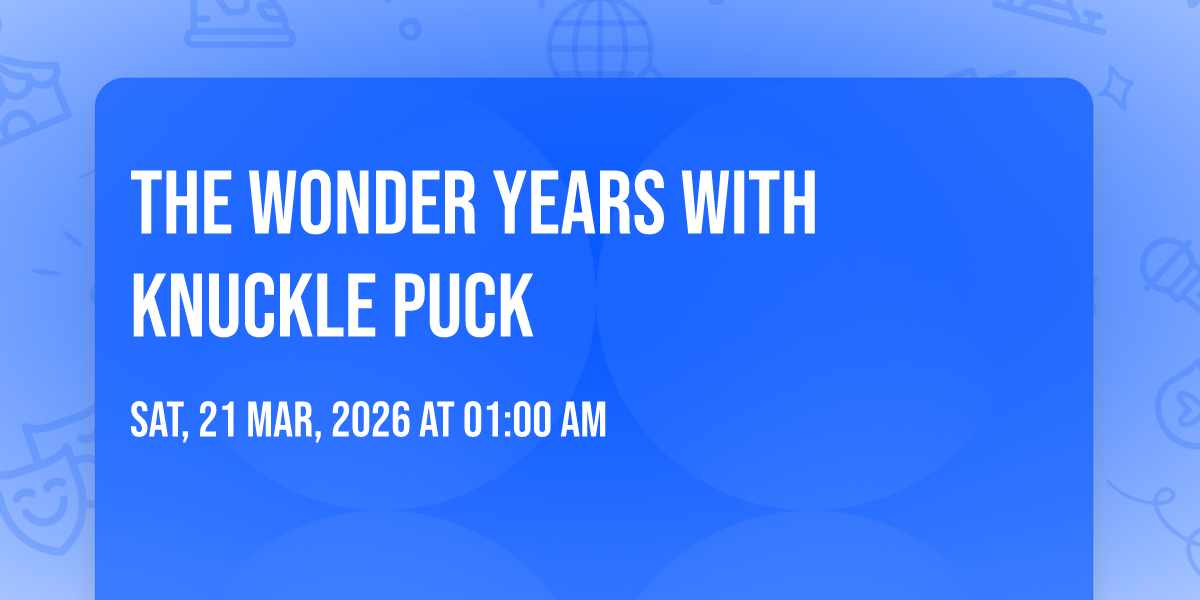 THE WONDER YEARS WITH KNUCKLE PUCK

SAT, 21 MAR, 2026 AT 01:00 AM